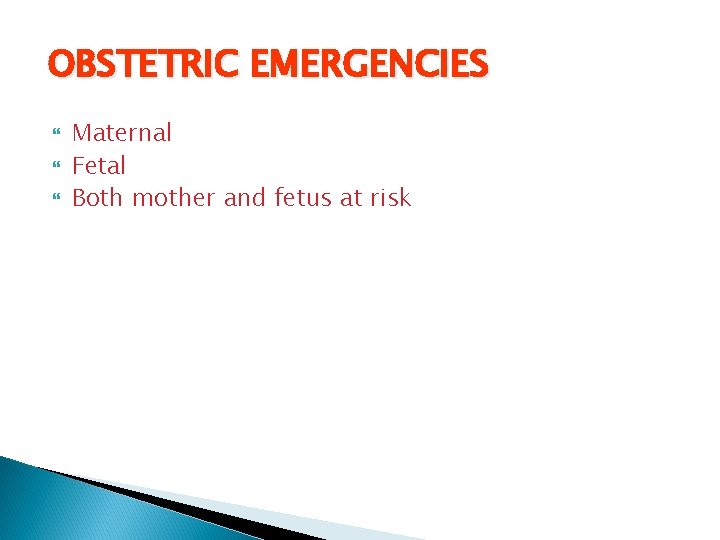 OBSTETRIC EMERGENCIES

- Maternal
- Fetal
- Both mother and fetus at risk